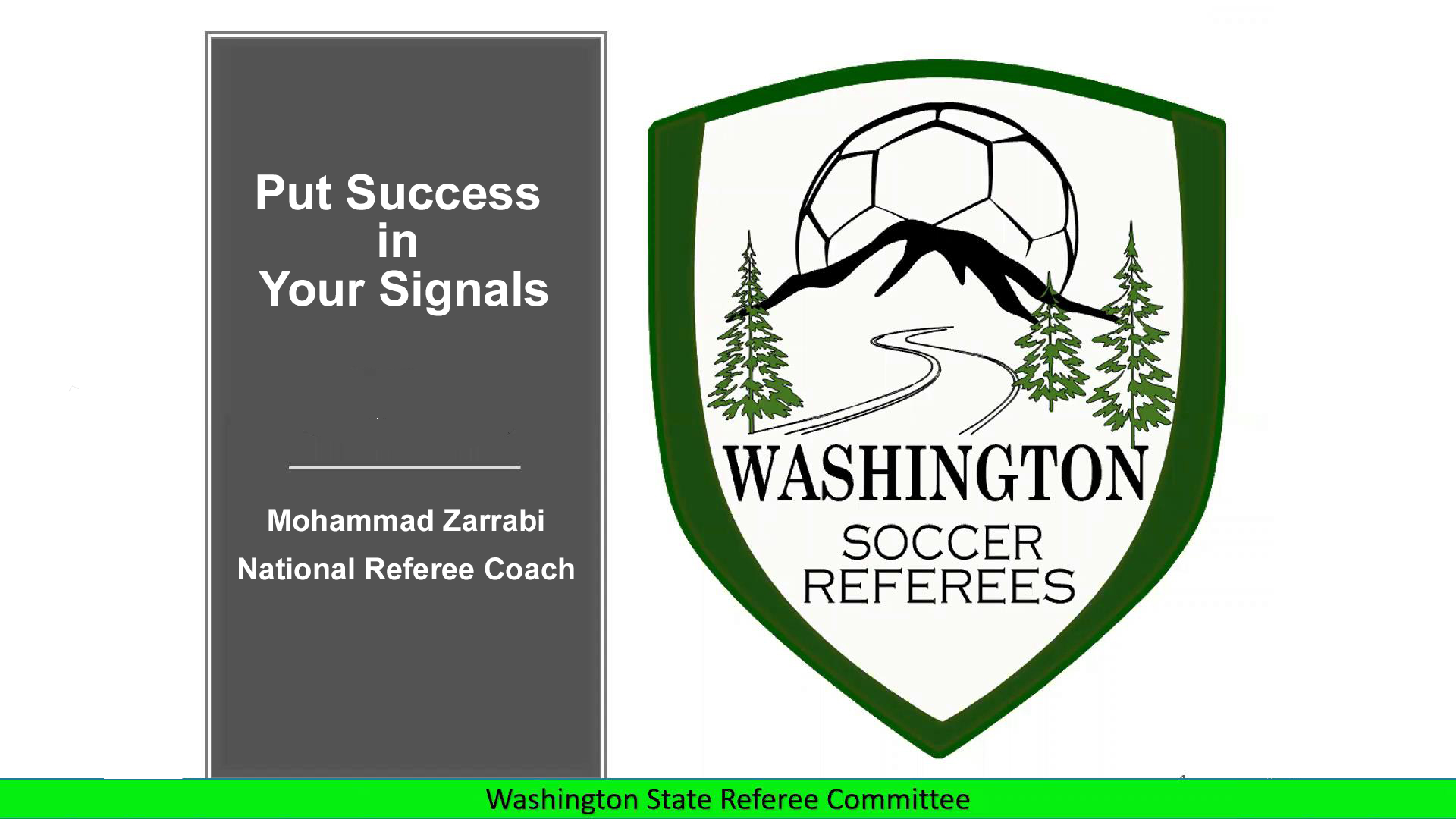 Put Success in Your Signals

Mohammad Zarrabi

National Referee Coach

WASHINGTON

SOCCER REFEREES

Washington State Referee Committee